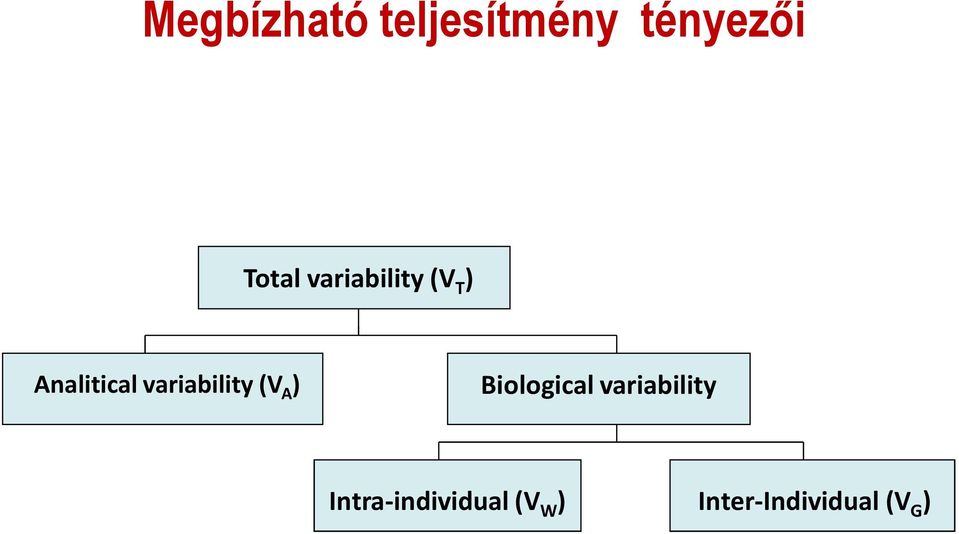 Megbízható teljesítmény tényezői

Total variability ($V_T$)

Analitical variability ($V_A$)

Biological variability

Intra-individual ($V_W$)

Inter-Individual ($V_G$)